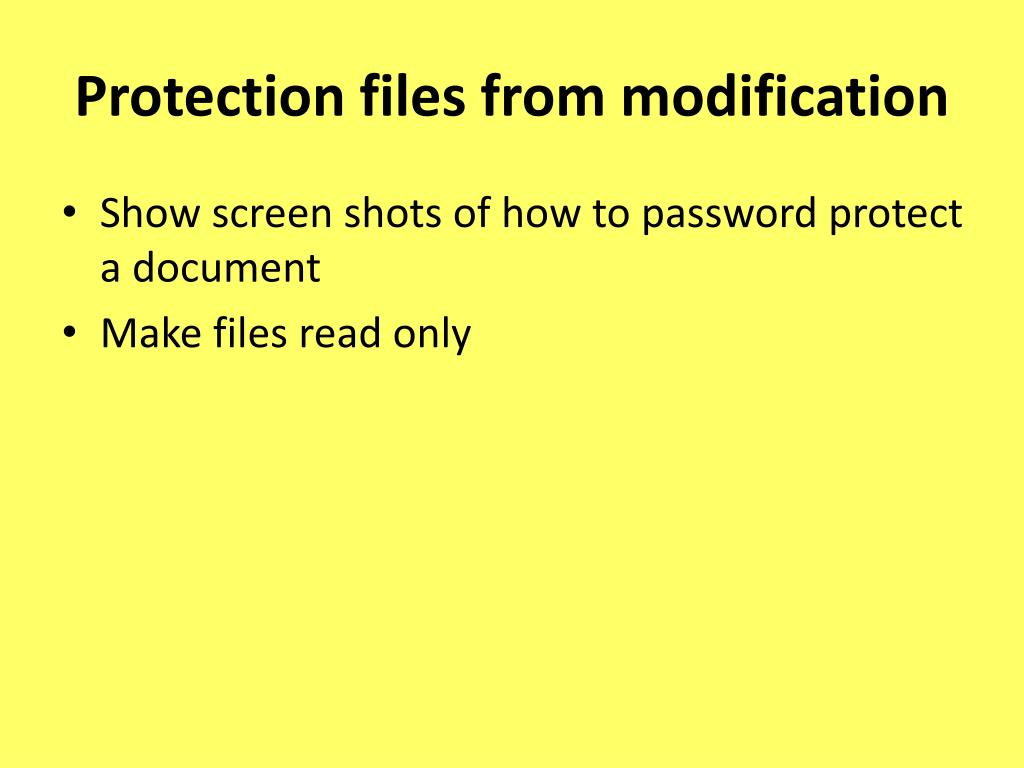 Protection files from modification

• Show screen shots of how to password protect a document
• Make files read only